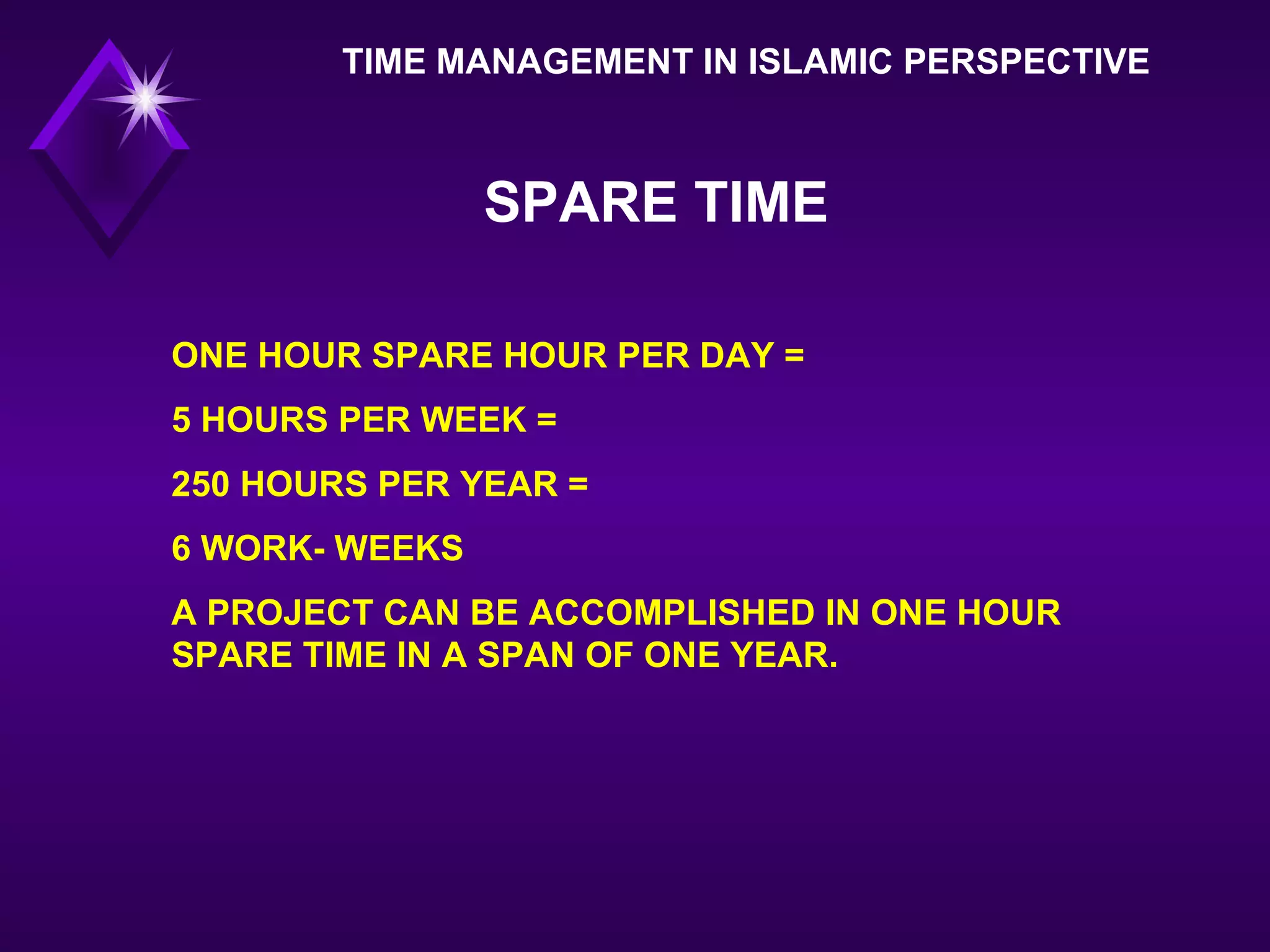 TIME MANAGEMENT IN ISLAMIC PERSPECTIVE

SPARE TIME

ONE HOUR SPARE HOUR PER DAY =

5 HOURS PER WEEK =

250 HOURS PER YEAR =

6 WORK- WEEKS

A PROJECT CAN BE ACCOMPLISHED IN ONE HOUR SPARE TIME IN A SPAN OF ONE YEAR.